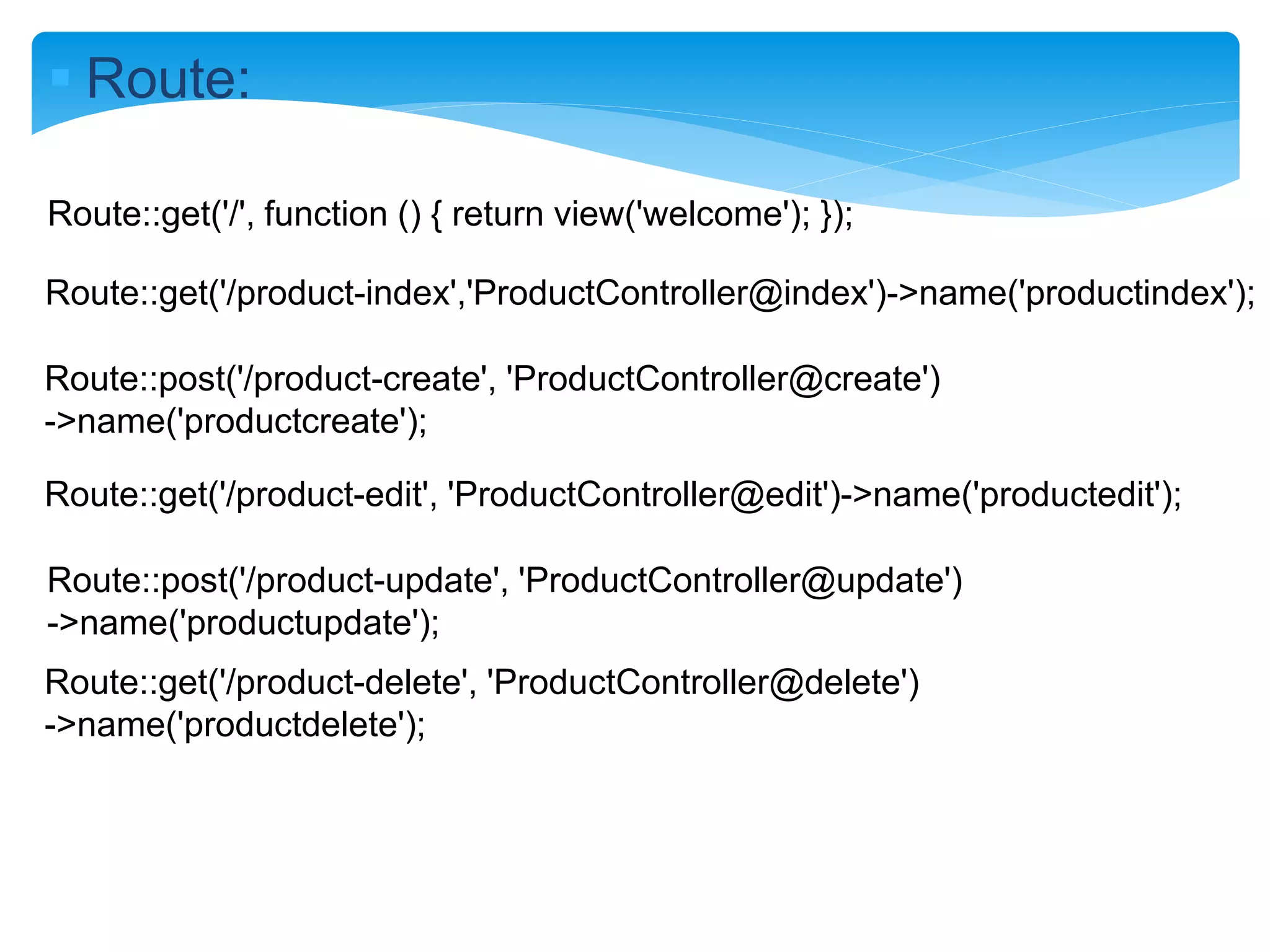 Route:

Route::get('/', function () { return view('welcome'); });

Route::get('/product-index','ProductController@index')->name('productindex');

Route::post('/product-create', 'ProductController@create')
->name('productcreate');

Route::get('/product-edit', 'ProductController@edit')->name('productedit');

Route::post('/product-update', 'ProductController@update')
->name('productupdate');

Route::get('/product-delete', 'ProductController@delete')
->name('productdelete');